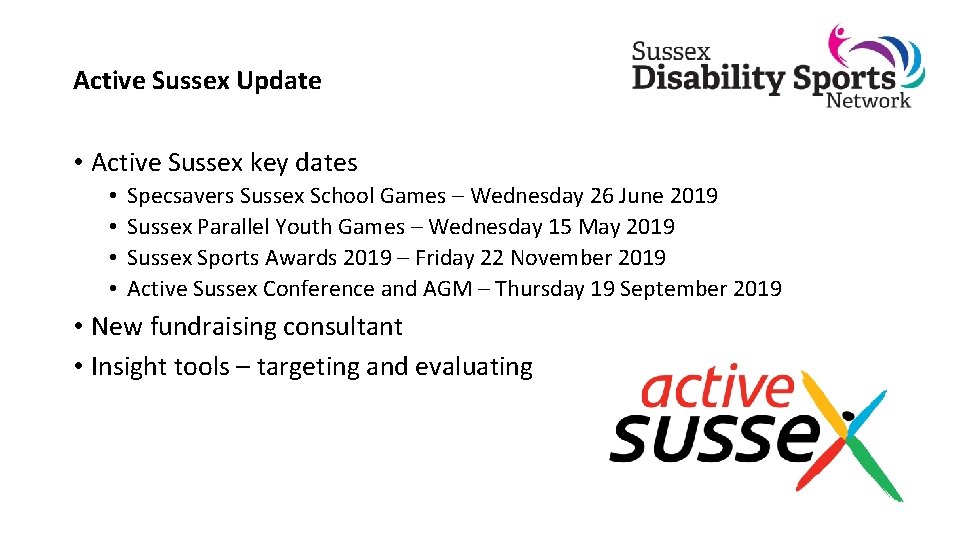 Active Sussex Update

Sussex Disability Sports Network

• Active Sussex key dates
  • Specsavers Sussex School Games – Wednesday 26 June 2019
  • Sussex Parallel Youth Games – Wednesday 15 May 2019
  • Sussex Sports Awards 2019 – Friday 22 November 2019
  • Active Sussex Conference and AGM – Thursday 19 September 2019
• New fundraising consultant
• Insight tools – targeting and evaluating

active sussex